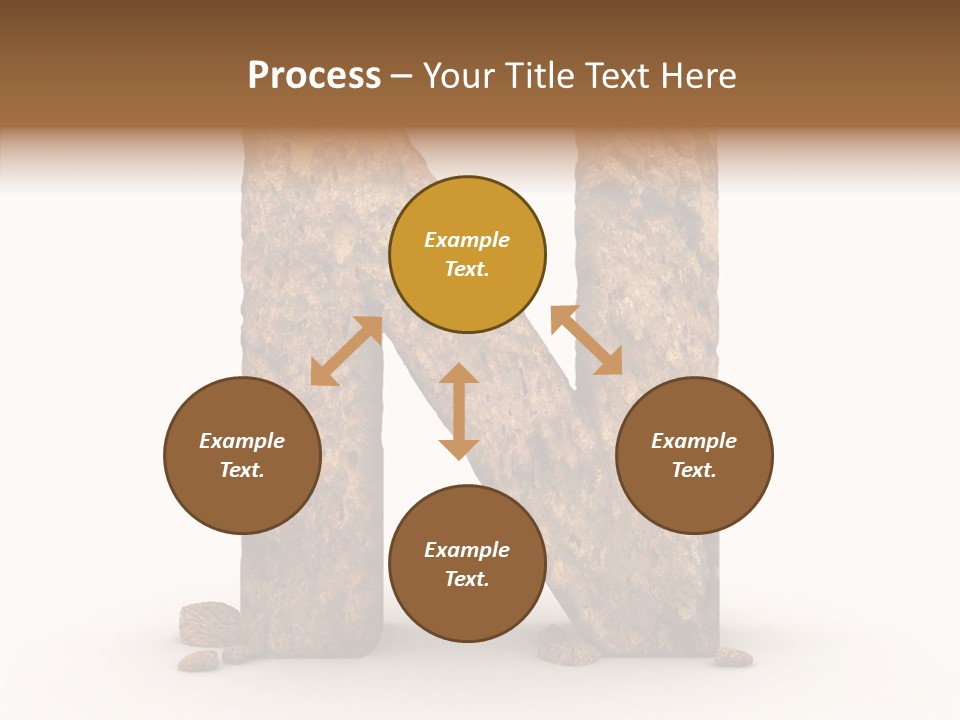 Process – Your Title Text Here

Example Text.

Example Text.

Example Text.

Example Text.